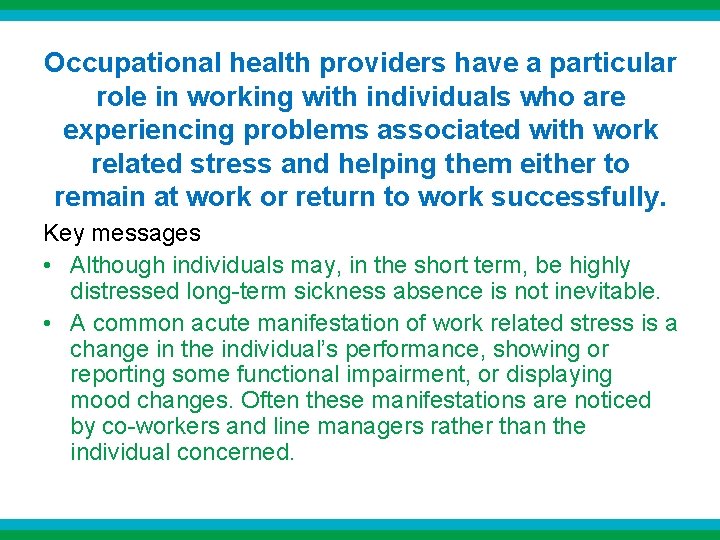 Occupational health providers have a particular role in working with individuals who are experiencing problems associated with work related stress and helping them either to remain at work or return to work successfully.

Key messages

• Although individuals may, in the short term, be highly distressed long-term sickness absence is not inevitable.
• A common acute manifestation of work related stress is a change in the individual's performance, showing or reporting some functional impairment, or displaying mood changes. Often these manifestations are noticed by co-workers and line managers rather than the individual concerned.